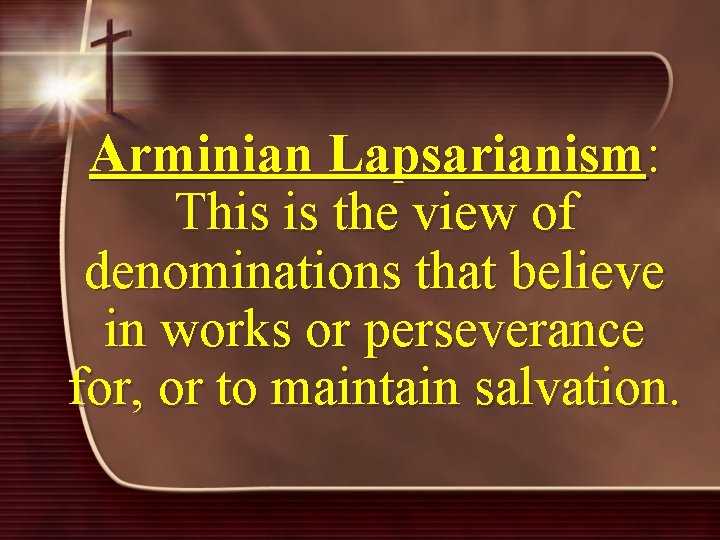 Arminian Lapsarianism: This is the view of denominations that believe in works or perseverance for, or to maintain salvation.